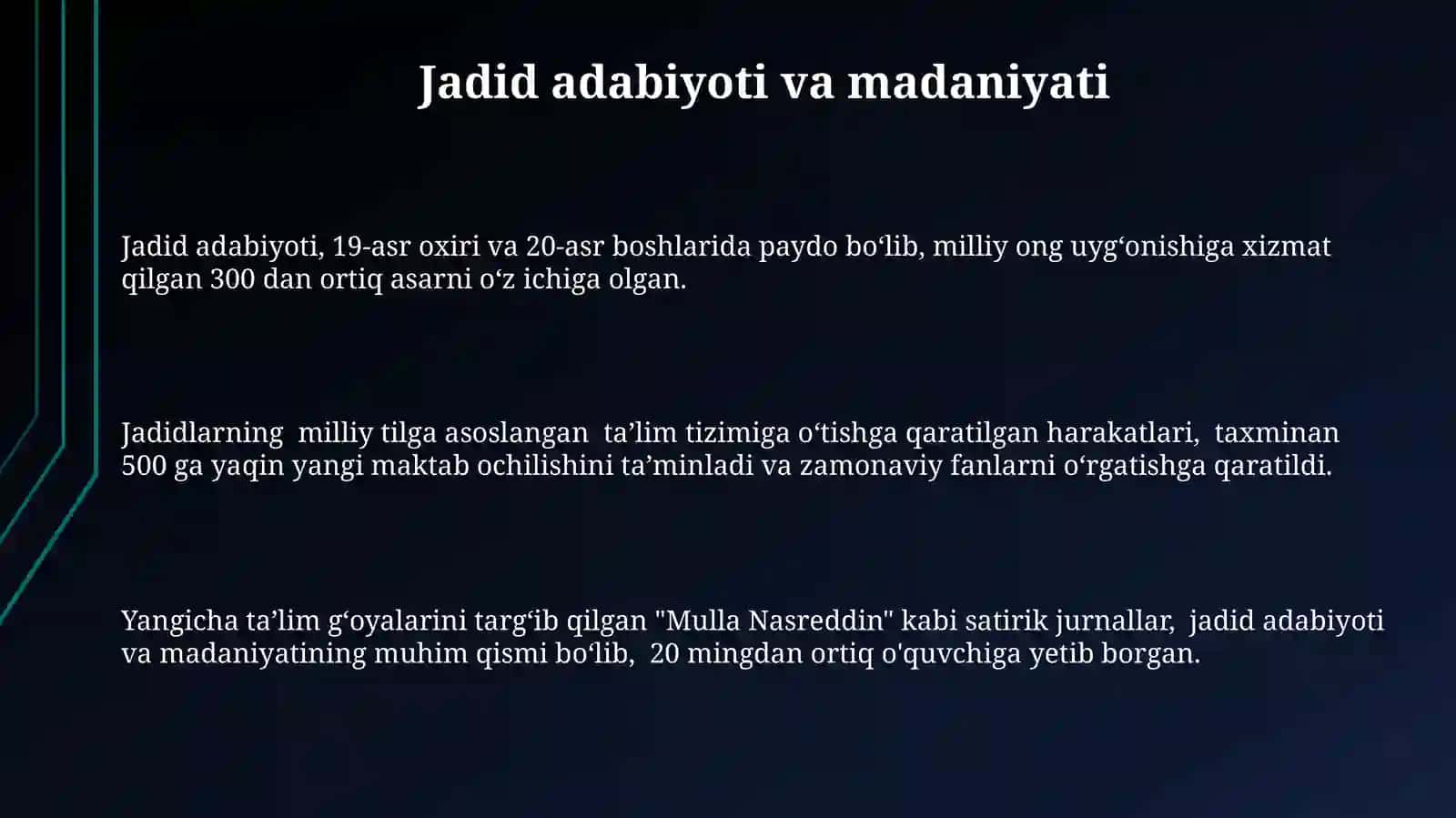 Jadid adabiyoti va madaniyati

Jadid adabiyoti, 19-asr oxiri va 20-asr boshlarida paydo bo‘lib, milliy ong uyg‘onishiga xizmat qilgan 300 dan ortiq asarni o‘z ichiga olgan.

Jadidlarning milliy tilga asoslangan ta’lim tizimiga o‘tishga qaratilgan harakatlari, taxminan 500 ga yaqin yangi maktab ochilishini ta’minladi va zamonaviy fanlarni o‘rgatishga qaratildi.

Yangicha ta’lim g‘oyalarini targ‘ib qilgan "Mulla Nasreddin" kabi satirik jurnallar, jadid adabiyoti va madaniyatining muhim qismi bo‘lib, 20 mingdan ortiq o'quvchiga yetib borgan.